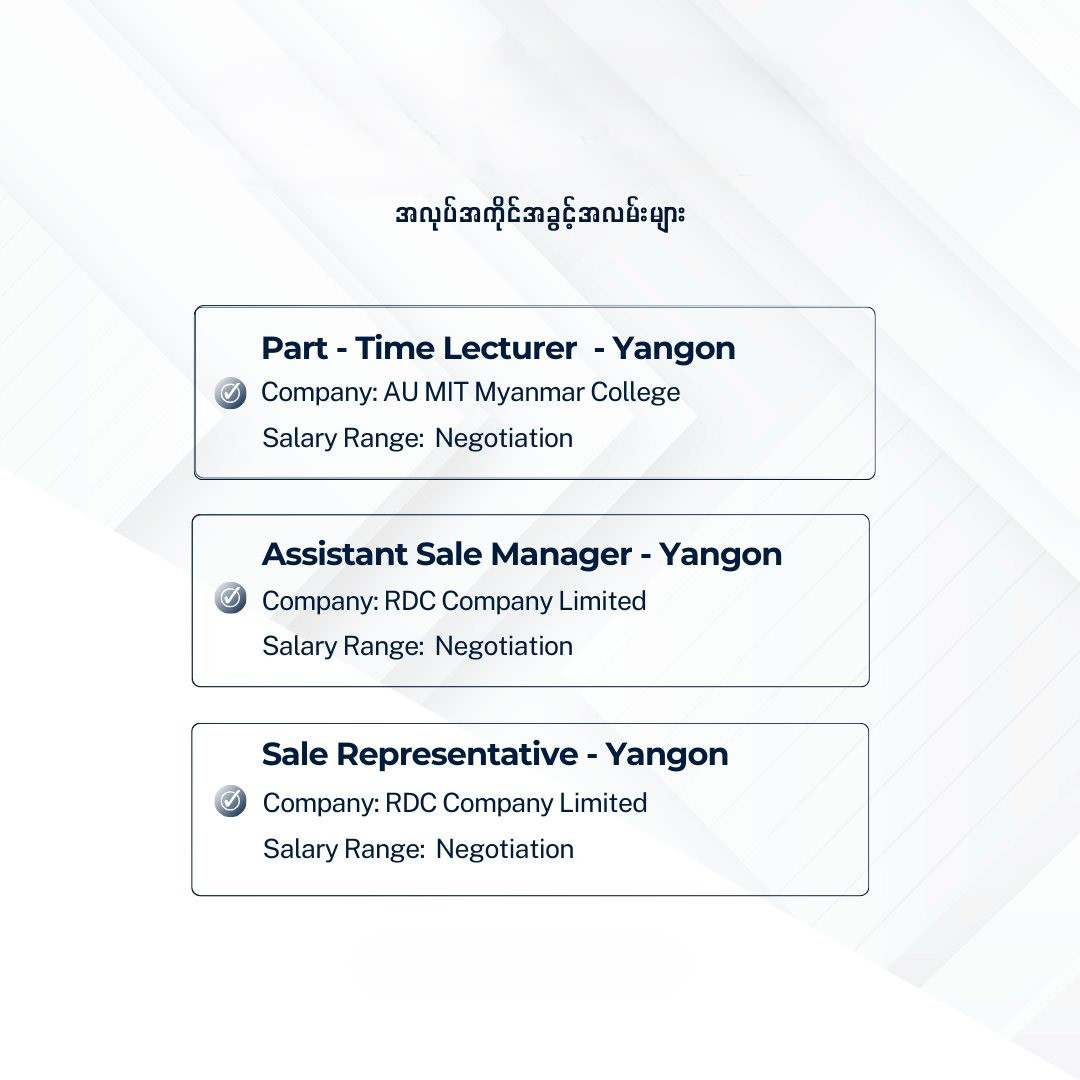 အလုပ်အကိုင်အခွင့်အလမ်းများ

Part - Time Lecturer - Yangon
Company: AU MIT Myanmar College
Salary Range: Negotiation

Assistant Sale Manager - Yangon
Company: RDC Company Limited
Salary Range: Negotiation

Sale Representative - Yangon
Company: RDC Company Limited
Salary Range: Negotiation